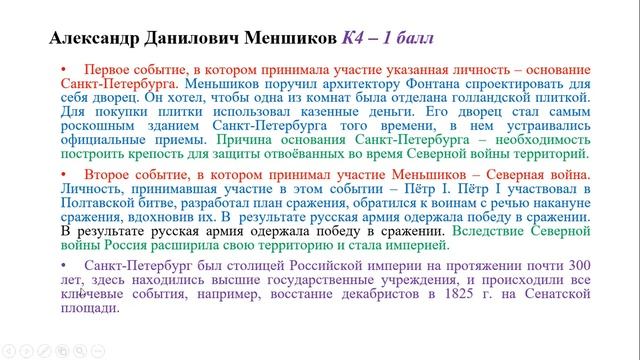 Александр Данилович Меншиков К4 – 1 балл

• Первое событие, в котором принимала участие указанная личность – основание Санкт-Петербурга. Меньшиков поручил архитектору Фонтана спроектировать для себя дворец. Он хотел, чтобы одна из комнат была отделана голландской плиткой. Для покупки плитки использовал казенные деньги. Его дворец стал самым роскошным зданием Санкт-Петербурга того времени, в нем устраивались официальные приемы. Причина основания Санкт-Петербурга – необходимость построить крепость для защиты отвоёванных во время Северной войны территорий.

• Второе событие, в котором принимал участие Меньшиков – Северная война. Личность, принимавшая участие в этом событии – Пётр I. Пётр I участвовал в Полтавской битве, разработал план сражения, обратился к воинам с речью накануне сражения, вдохновив их. В результате русская армия одержала победу в сражении. В результате русская армия одержала победу в сражении. Вследствие Северной войны Россия расширила свою территорию и стала империей.

• Санкт-Петербург был столицей Российской империи на протяжении почти 300 лет, здесь находились высшие государственные учреждения, и происходили все ключевые события, например, восстание декабристов в 1825 г. на Сенатской площади.